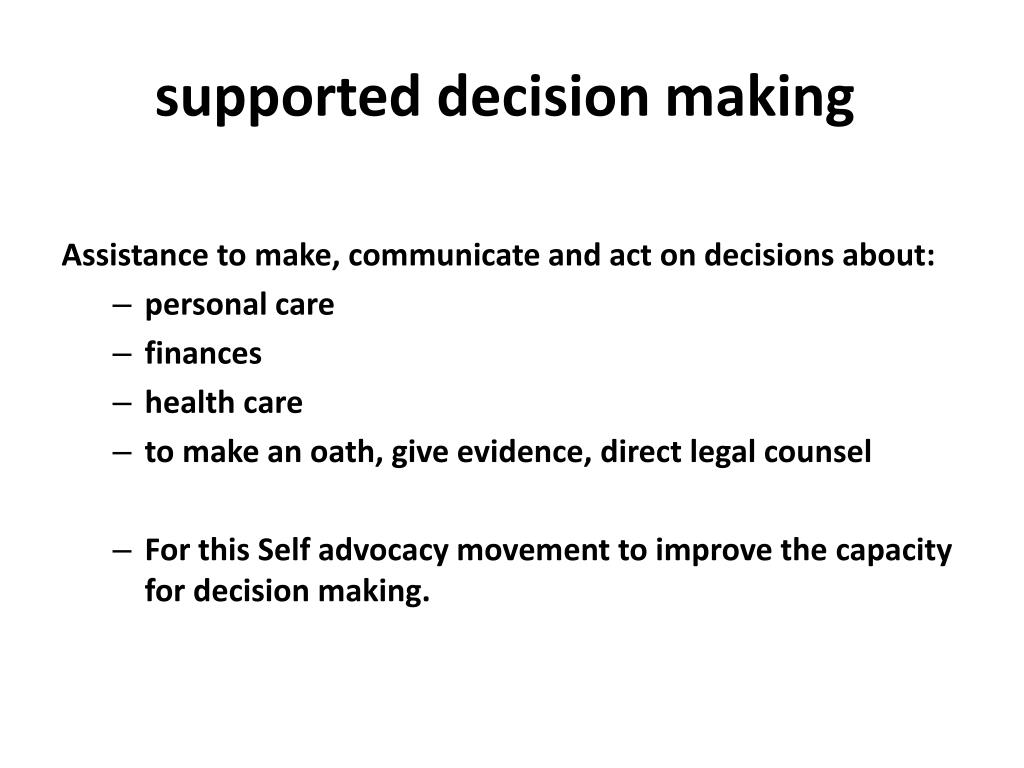 supported decision making

Assistance to make, communicate and act on decisions about:

– personal care
– finances
– health care
– to make an oath, give evidence, direct legal counsel

– For this Self advocacy movement to improve the capacity for decision making.